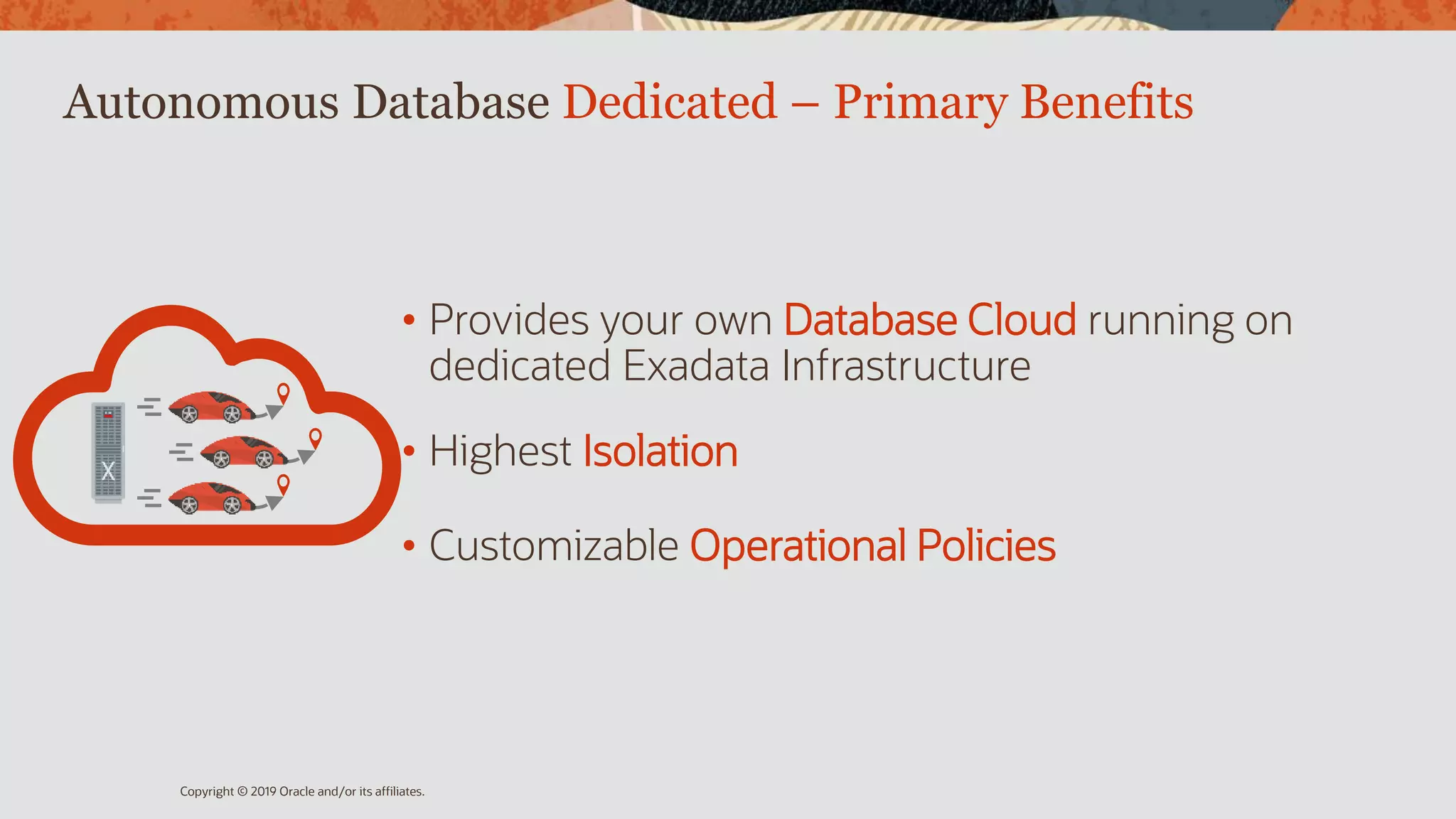 Autonomous Database Dedicated – Primary Benefits

X

• Provides your own Database Cloud running on dedicated Exadata Infrastructure

• Highest Isolation

• Customizable Operational Policies

Copyright © 2019 Oracle and/or its affiliates.